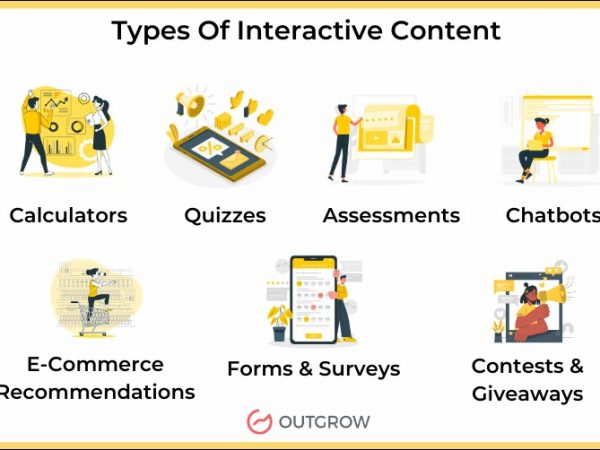 Types Of Interactive Content

Calculators

Quizzes

Assessments

Chatbots

E-Commerce Recommendations

Forms & Surveys

Contests & Giveaways

OUTGROW